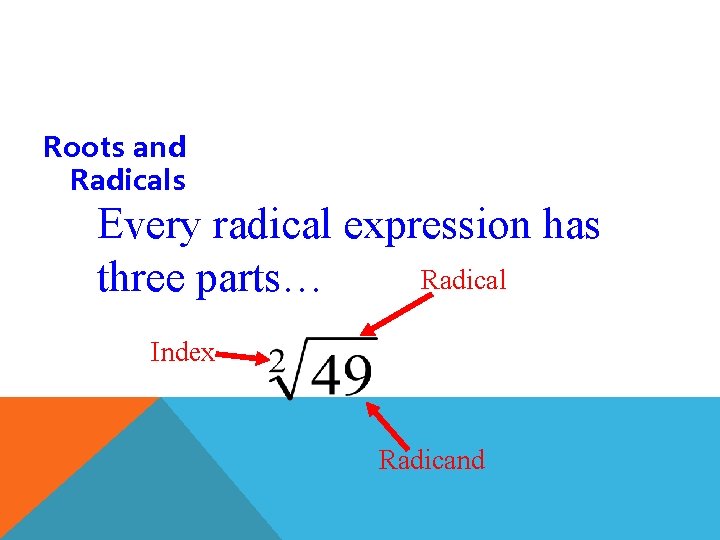 Roots and Radicals

Every radical expression has three parts…

Radical

Index

$\sqrt[2]{49}$

Radicand